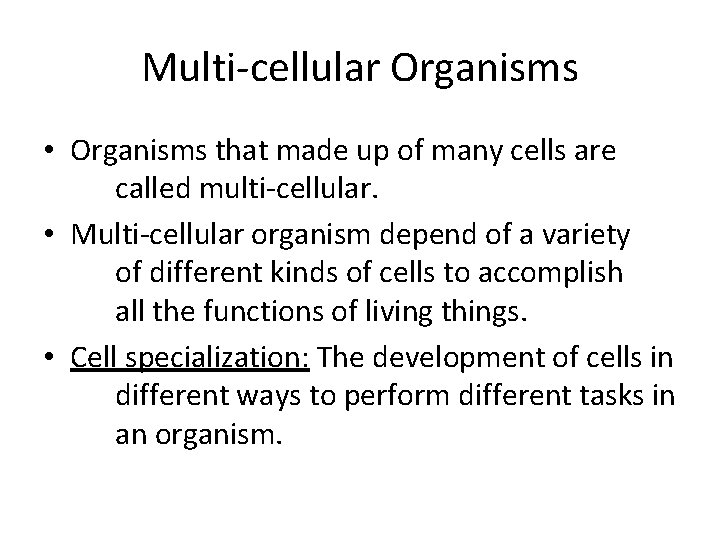 Multi-cellular Organisms

• Organisms that made up of many cells are called multi-cellular.

• Multi-cellular organism depend of a variety of different kinds of cells to accomplish all the functions of living things.

• Cell specialization: The development of cells in different ways to perform different tasks in an organism.